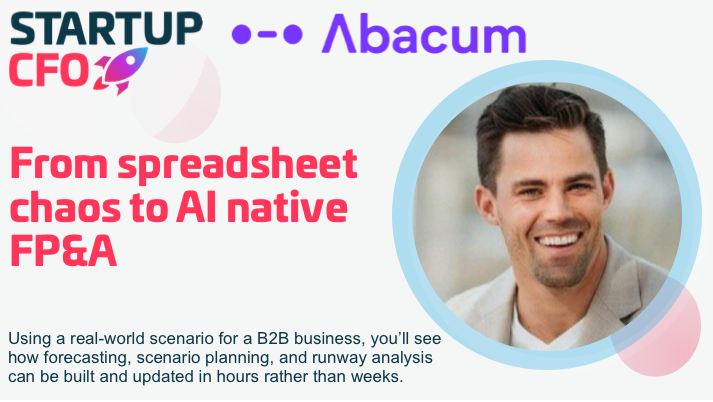 STARTUP
CFO

Abacum

From spreadsheet chaos to AI native FP&A

Using a real-world scenario for a B2B business, you'll see how forecasting, scenario planning, and runway analysis can be built and updated in hours rather than weeks.